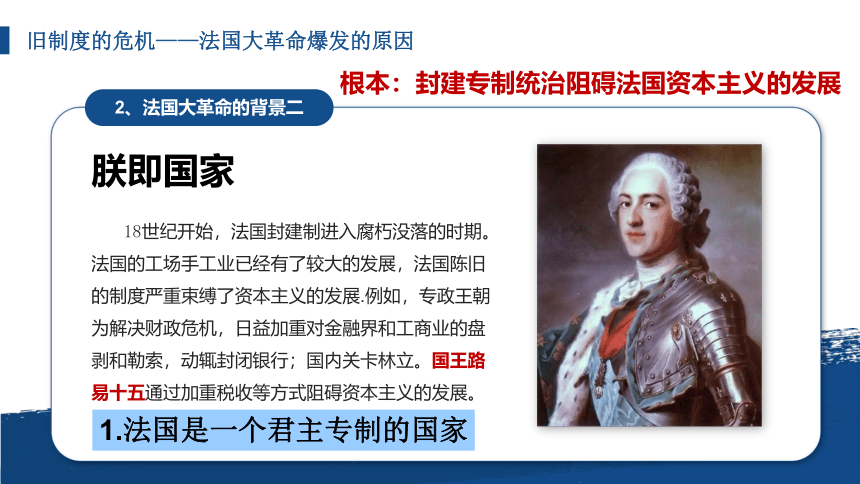 旧制度的危机——法国大革命爆发的原因

根本：封建专制统治阻碍法国资本主义的发展

2、法国大革命的背景二

朕即国家

18世纪开始，法国封建制进入腐朽没落的时期。法国的工场手工业已经有了较大的发展，法国陈旧的制度严重束缚了资本主义的发展.例如，专政王朝为解决财政危机，日益加重对金融界和工商业的盘剥和勒索，动辄封闭银行；国内关卡林立。国王路易十五通过加重税收等方式阻碍资本主义的发展。

1.法国是一个君主专制的国家